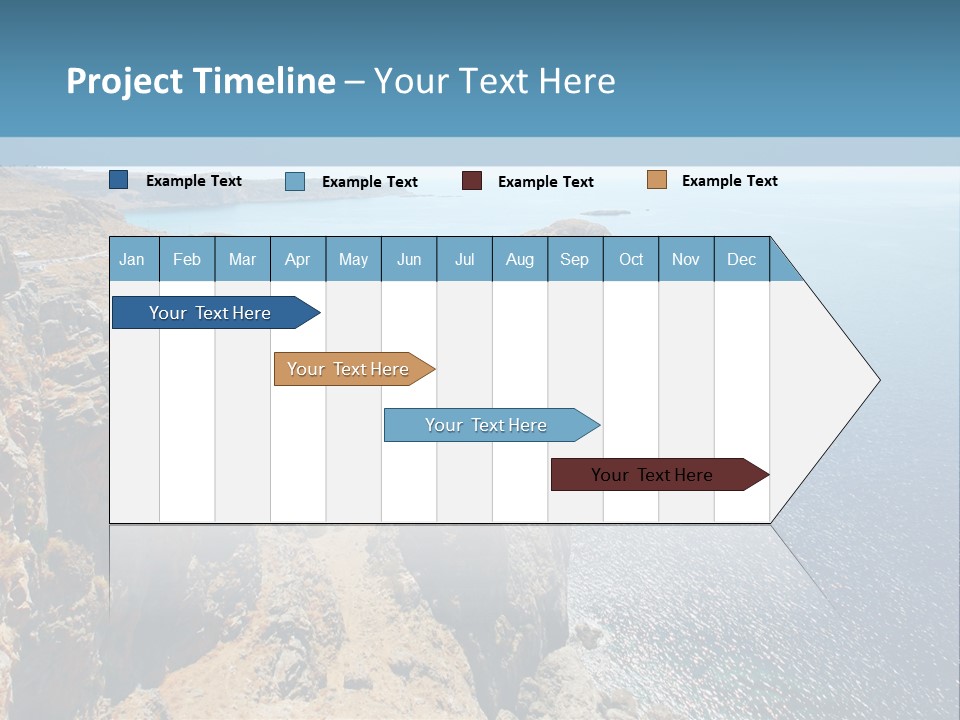 Project Timeline – Your Text Here

Example Text
Example Text
Example Text
Example Text

| Jan | Feb | Mar | Apr | May | Jun | Jul | Aug | Sep | Oct | Nov | Dec |
|---|---|---|---|---|---|---|---|---|---|---|---|

Your Text Here

Your Text Here

Your Text Here

Your Text Here